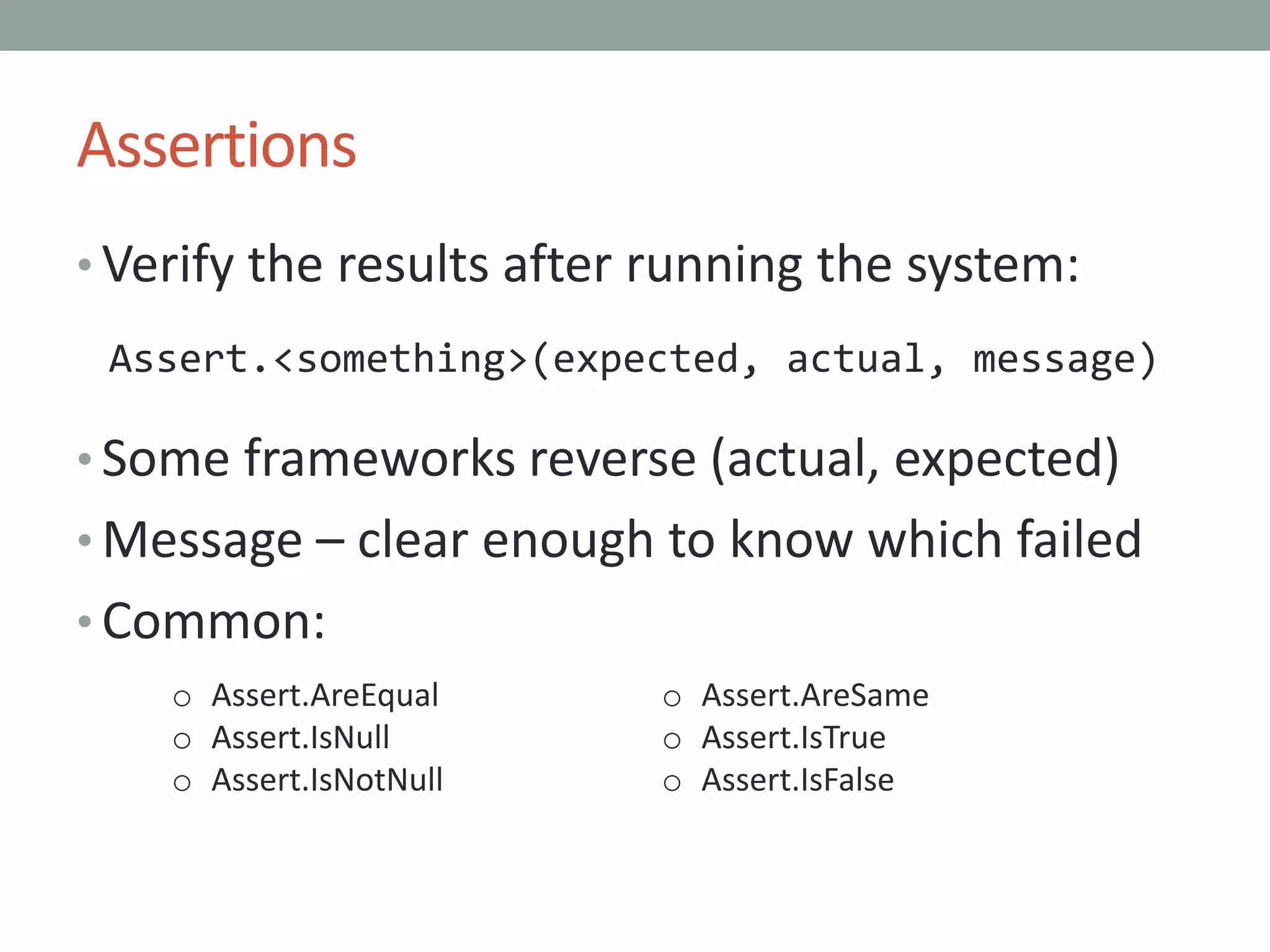 Assertions

• Verify the results after running the system:

Assert.<something>(expected, actual, message)

• Some frameworks reverse (actual, expected)

• Message – clear enough to know which failed

• Common:

○ Assert.AreEqual
○ Assert.IsNull
○ Assert.IsNotNull

○ Assert.AreSame
○ Assert.IsTrue
○ Assert.IsFalse